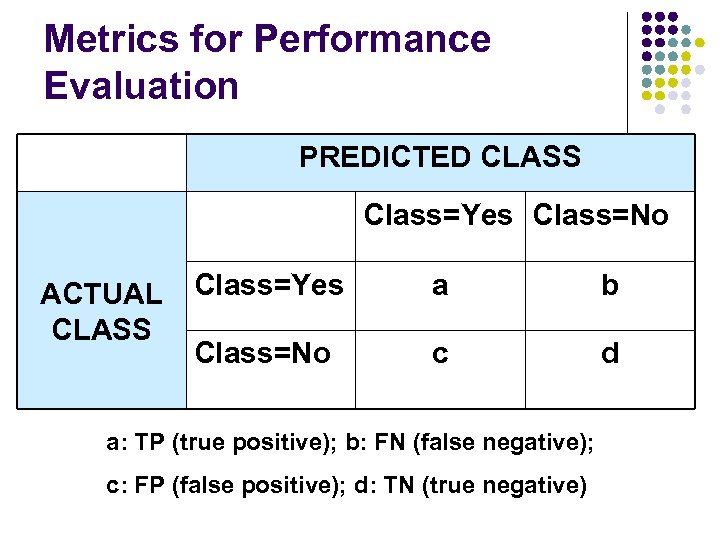 Metrics for Performance Evaluation

| | PREDICTED CLASS | | |
|---|---|---|---|
| ACTUAL CLASS | | Class=Yes | Class=No |
| | Class=Yes | a | b |
| | Class=No | c | d |

a: TP (true positive); b: FN (false negative);

c: FP (false positive); d: TN (true negative)